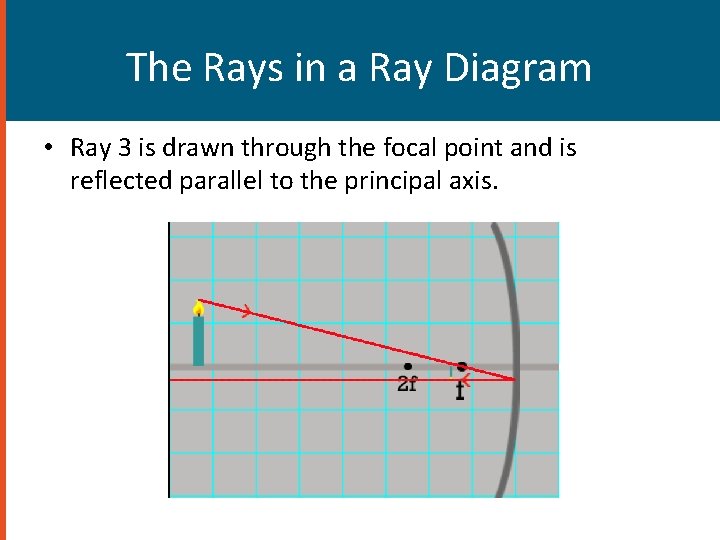 The Rays in a Ray Diagram

• Ray 3 is drawn through the focal point and is reflected parallel to the principal axis.

2f

f